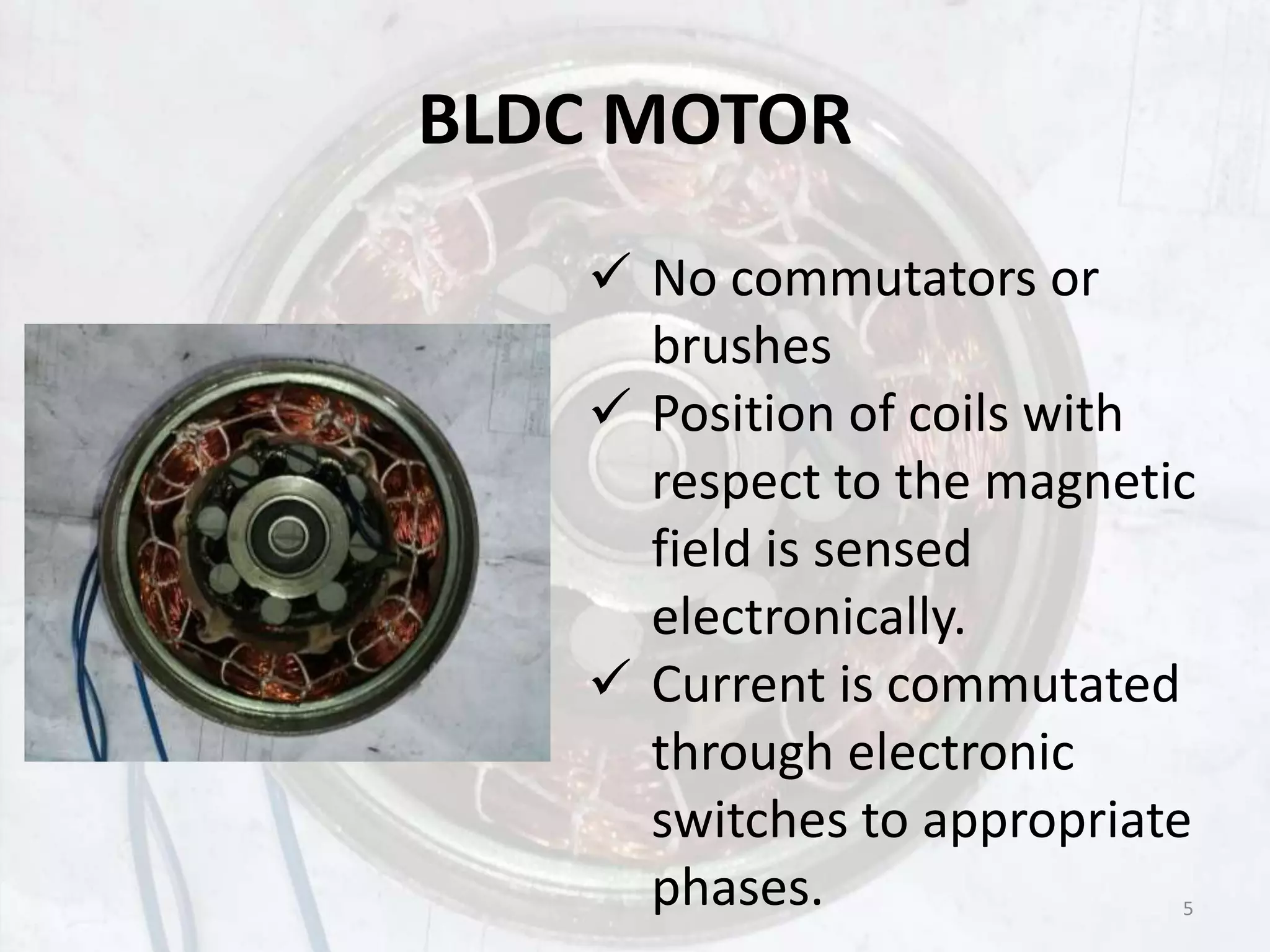 BLDC MOTOR

✓ No commutators or brushes
✓ Position of coils with respect to the magnetic field is sensed electronically.
✓ Current is commutated through electronic switches to appropriate phases.

5